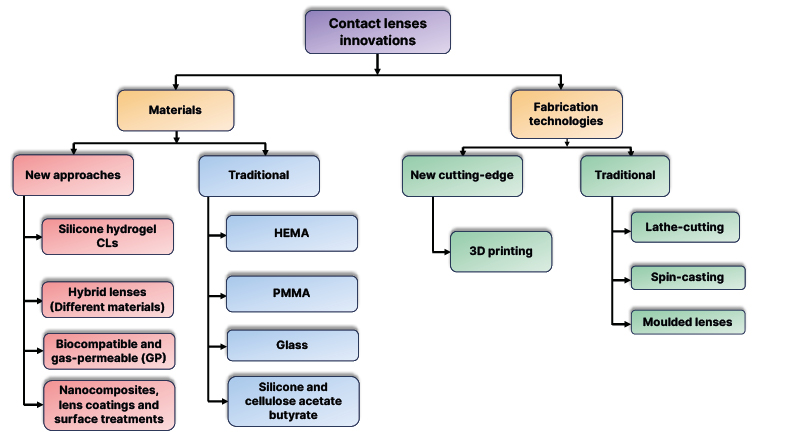 Contact lenses innovations

Materials

New approaches

Silicone hydrogel CLs

Hybrid lenses (Different materials)

Biocompatible and gas-permeable (GP)

Nanocomposites, lens coatings and surface treatments

Traditional

HEMA

PMMA

Glass

Silicone and cellulose acetate butyrate

Fabrication technologies

New cutting-edge

3D printing

Traditional

Lathe-cutting

Spin-casting

Moulded lenses